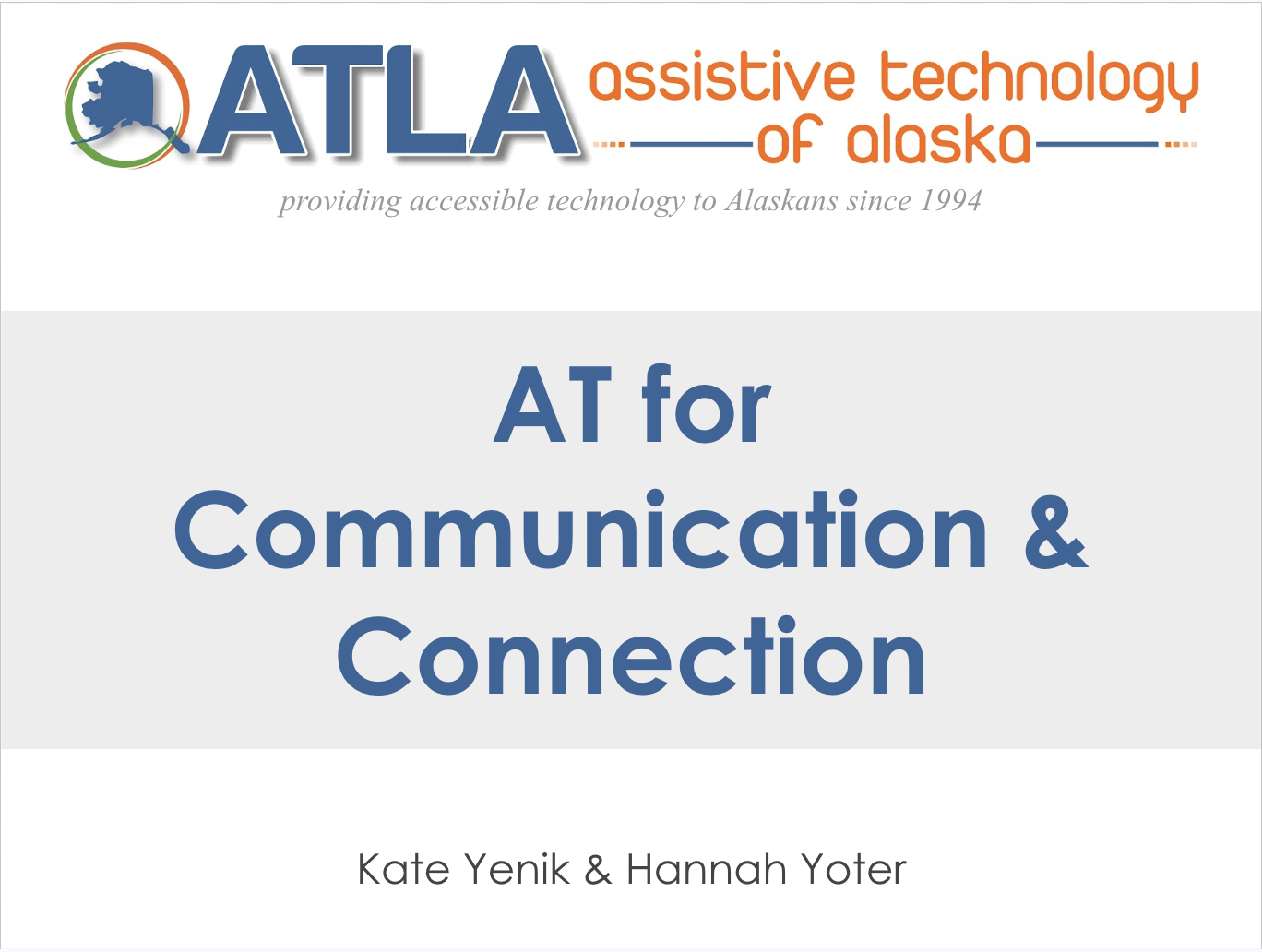 ATLA assistive technology of alaska

providing accessible technology to Alaskans since 1994

AT for Communication & Connection

Kate Yenik & Hannah Yoter